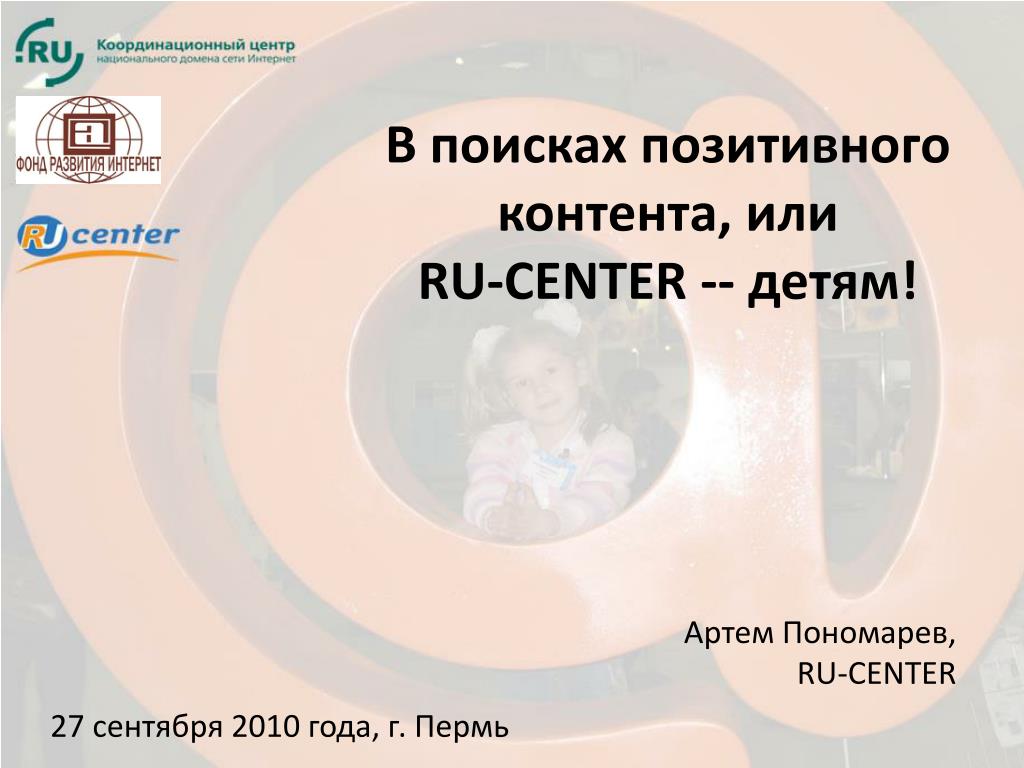 .RU Координационный центр национального домена сети Интернет

ФОНД РАЗВИТИЯ ИНТЕРНЕТ

RU center

В поисках позитивного контента, или RU-CENTER -- детям!

Артем Пономарев, RU-CENTER

27 сентября 2010 года, г. Пермь